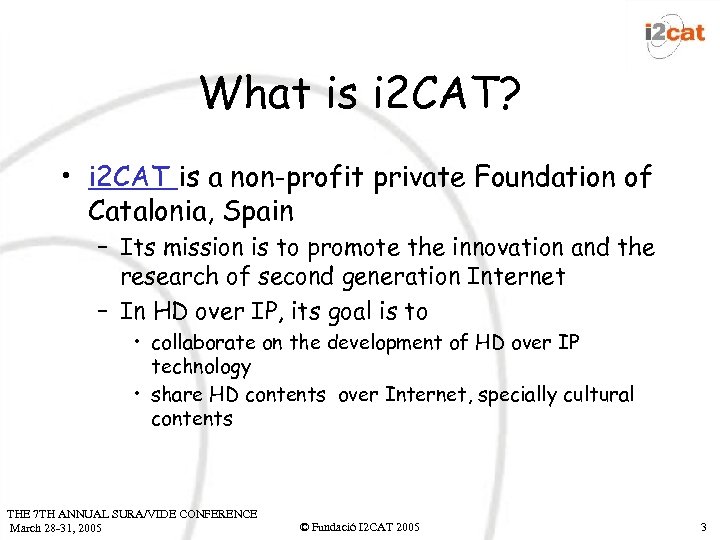 i2cat

What is i2CAT?

• i2CAT is a non-profit private Foundation of Catalonia, Spain
– Its mission is to promote the innovation and the research of second generation Internet
– In HD over IP, its goal is to
• collaborate on the development of HD over IP technology
• share HD contents over Internet, specially cultural contents

THE 7TH ANNUAL SURA/VIDE CONFERENCE
March 28-31, 2005

© Fundació I2CAT 2005

3